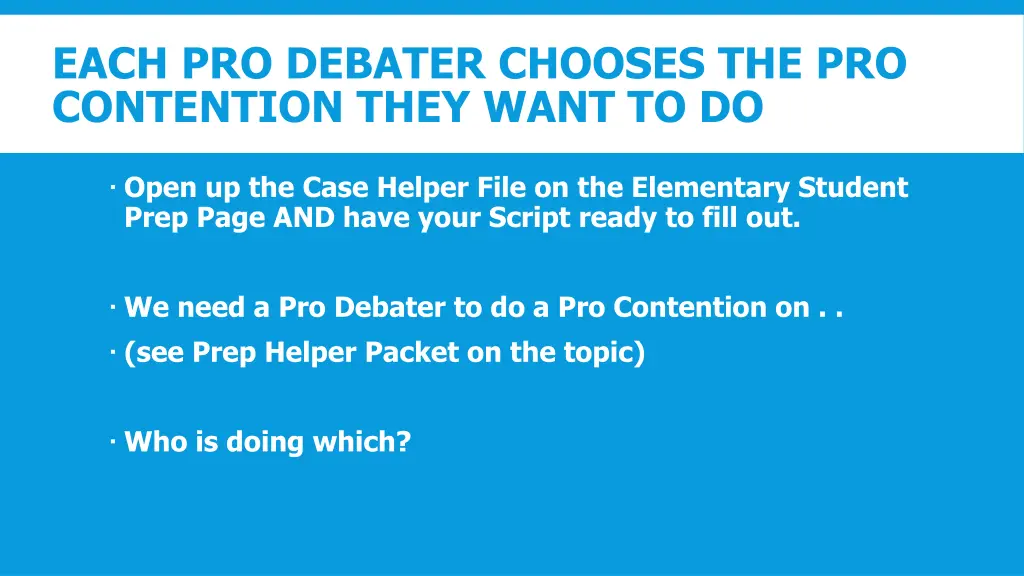 EACH PRO DEBATER CHOOSES THE PRO CONTENTION THEY WANT TO DO

· Open up the Case Helper File on the Elementary Student Prep Page AND have your Script ready to fill out.

· We need a Pro Debater to do a Pro Contention on . .

· (see Prep Helper Packet on the topic)

· Who is doing which?